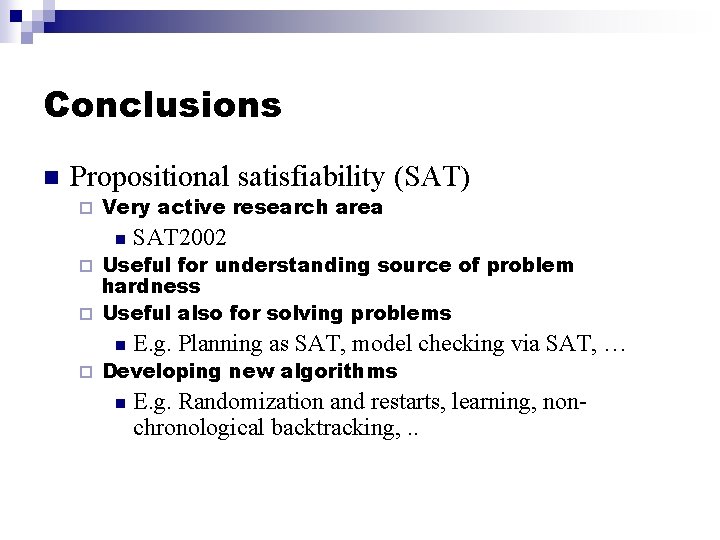 Conclusions

Propositional satisfiability (SAT)

Very active research area

SAT2002

Useful for understanding source of problem hardness

Useful also for solving problems

E.g. Planning as SAT, model checking via SAT, …

Developing new algorithms

E.g. Randomization and restarts, learning, non-chronological backtracking, ..